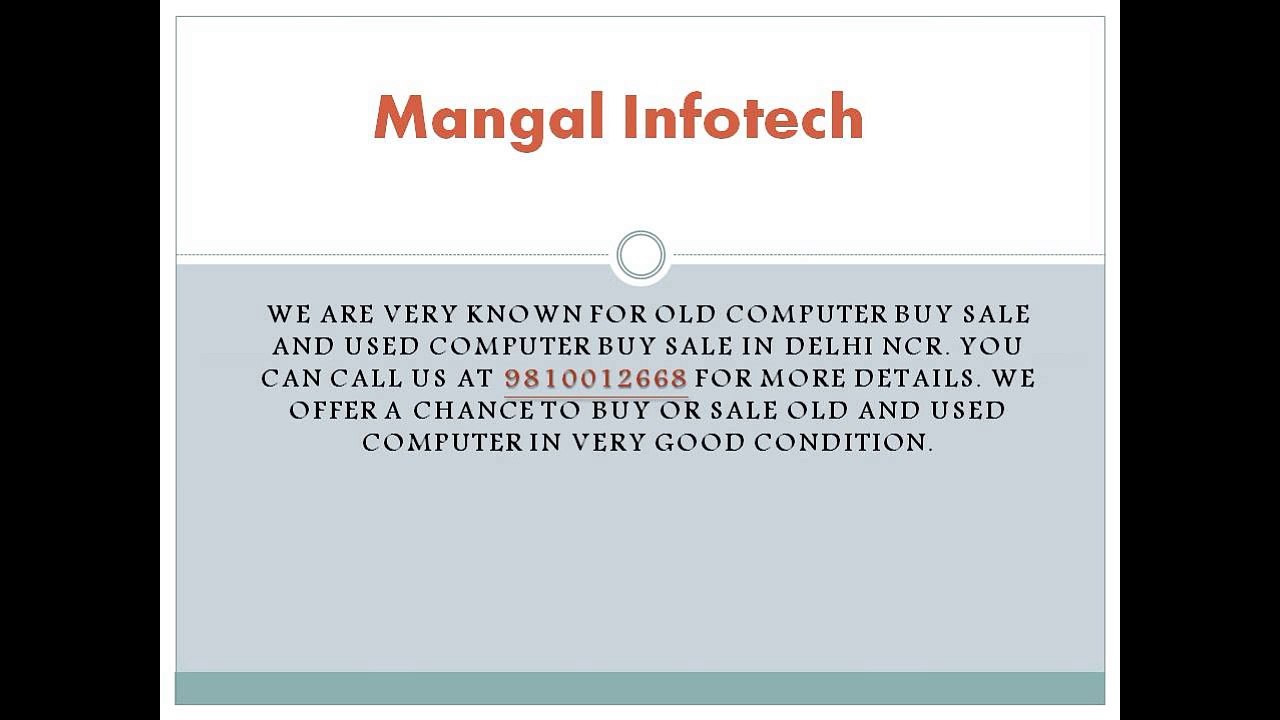 Mangal Infotech

WE ARE VERY KNOWN FOR OLD COMPUTER BUY SALE AND USED COMPUTER BUY SALE IN DELHI NCR. YOU CAN CALL US AT 9810012668 FOR MORE DETAILS. WE OFFER A CHANCE TO BUY OR SALE OLD AND USED COMPUTER IN VERY GOOD CONDITION.